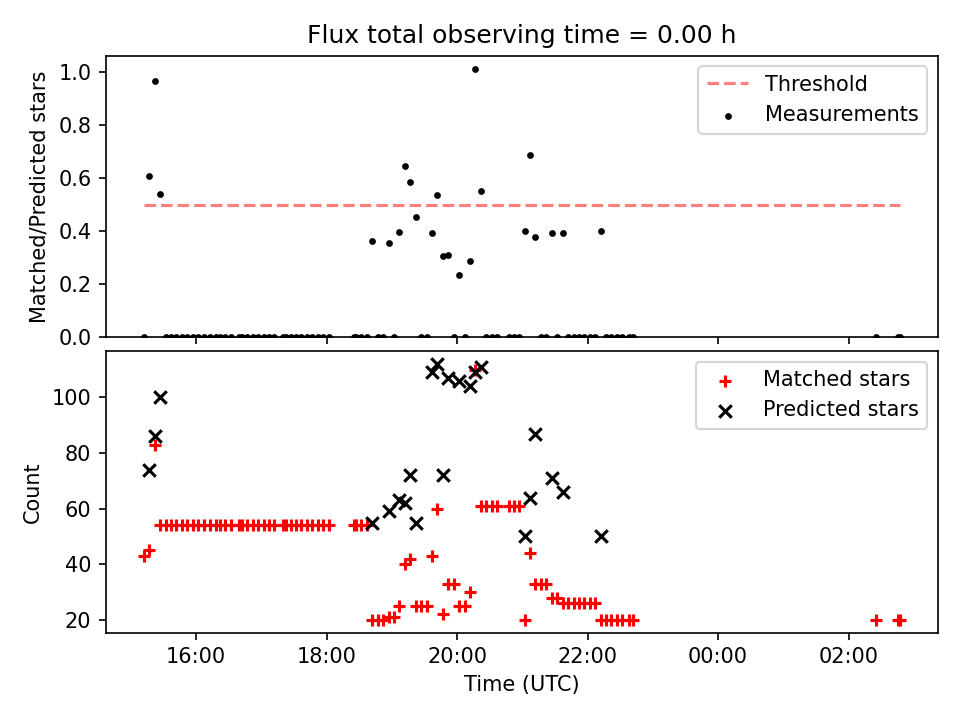 Flux total observing time = 0.00 h

Matched/Predicted stars

1.0
0.8
0.6
0.4
0.2
0.0

Threshold
Measurements

Count

100
80
60
40
20

Matched stars
Predicted stars

16:00
18:00
20:00
22:00
00:00
02:00

Time (UTC)